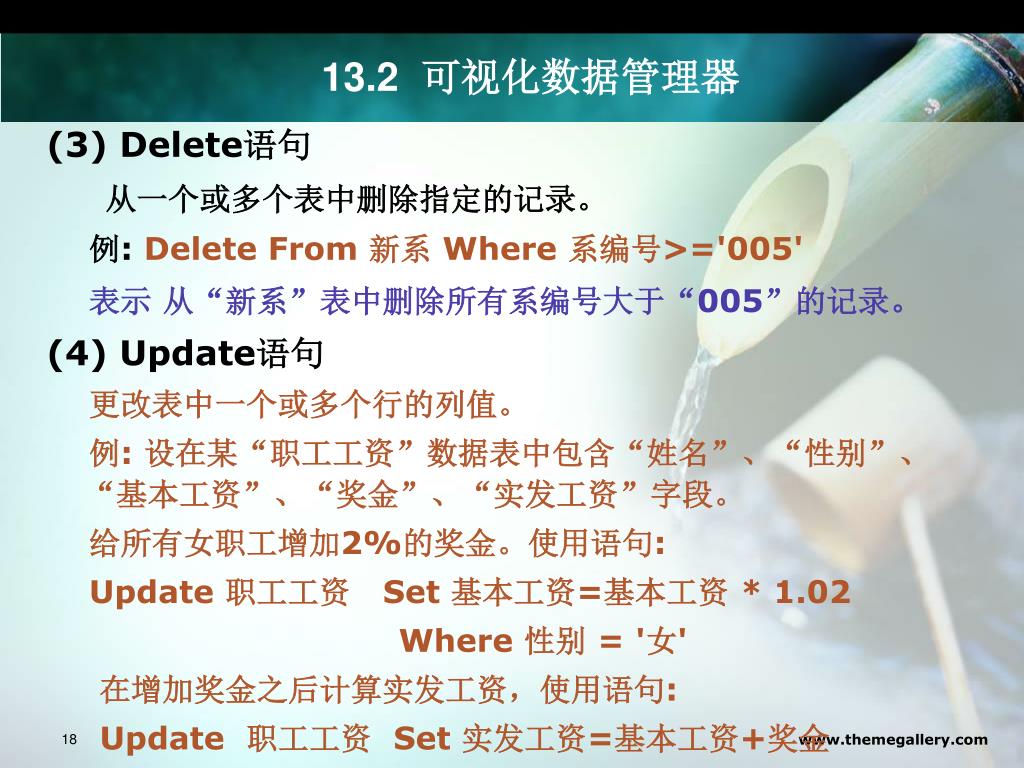 13.2 可视化数据管理器

(3) Delete语句

从一个或多个表中删除指定的记录。

例: Delete From 新系 Where 系编号>='005'

表示 从“新系”表中删除所有系编号大于“005”的记录。

(4) Update语句

更改表中一个或多个行的列值。

例: 设在某“职工工资”数据表中包含“姓名”、“性别”、“基本工资”、“奖金”、“实发工资”字段。

给所有女职工增加2%的奖金。使用语句:

Update 职工工资 Set 基本工资=基本工资 * 1.02
Where 性别 = '女'

在增加奖金之后计算实发工资，使用语句:

Update 职工工资 Set 实发工资=基本工资+奖金

18

www.themegallery.com